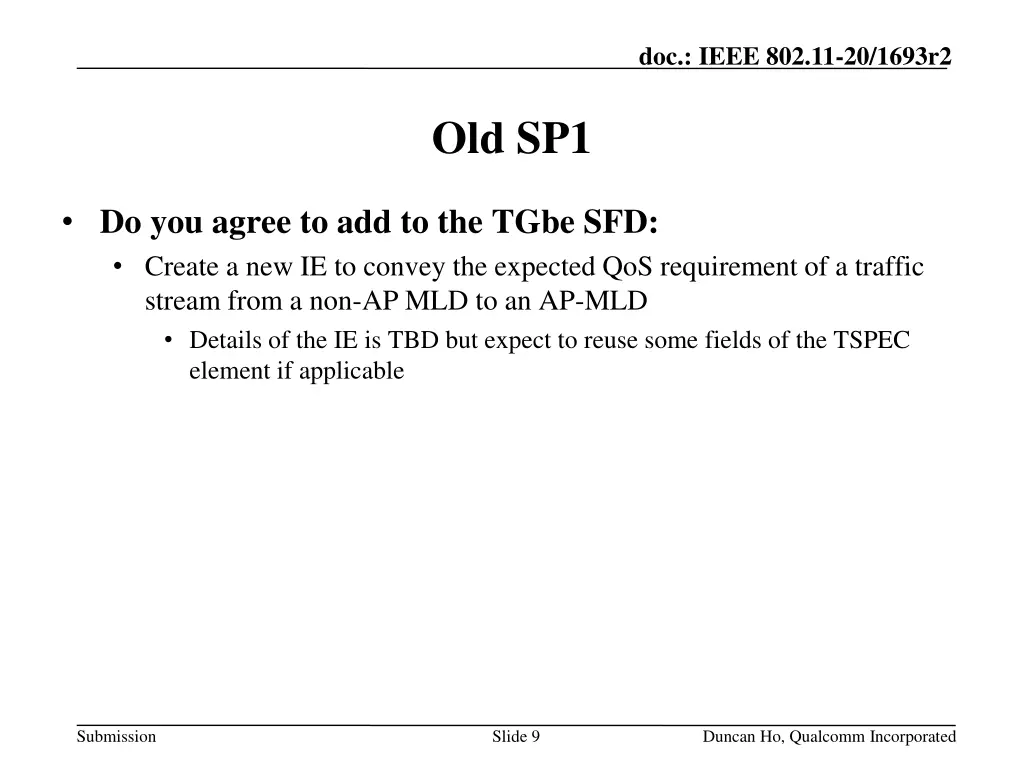 doc.: IEEE 802.11-20/1693r2

Old SP1

• Do you agree to add to the TGbe SFD:
  • Create a new IE to convey the expected QoS requirement of a traffic stream from a non-AP MLD to an AP-MLD
    • Details of the IE is TBD but expect to reuse some fields of the TSPEC element if applicable

Submission

Slide 9

Duncan Ho, Qualcomm Incorporated